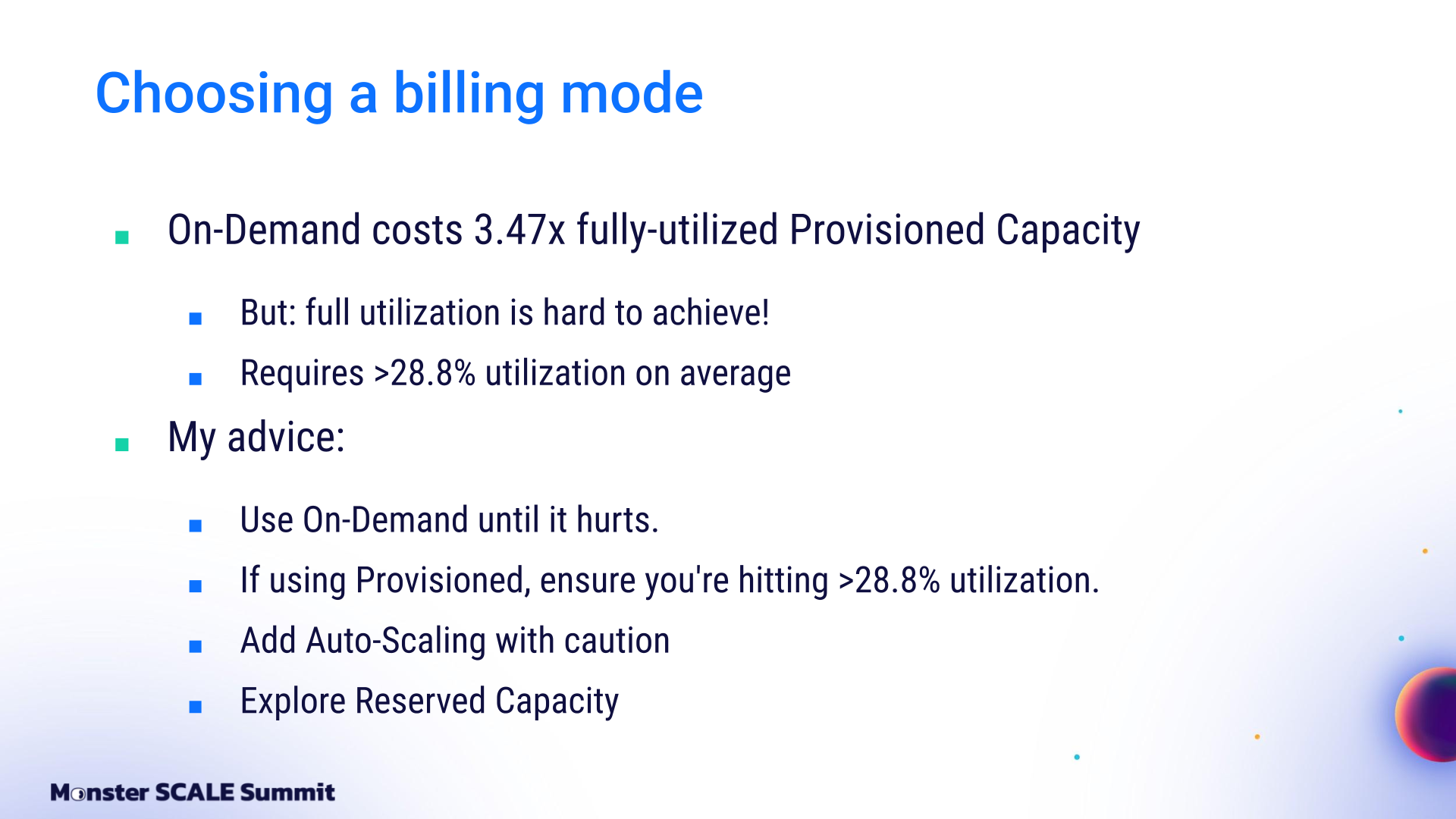 Choosing a billing mode

- On-Demand costs 3.47x fully-utilized Provisioned Capacity
  - But: full utilization is hard to achieve!
  - Requires >28.8% utilization on average
- My advice:
  - Use On-Demand until it hurts.
  - If using Provisioned, ensure you're hitting >28.8% utilization.
  - Add Auto-Scaling with caution
  - Explore Reserved Capacity

Monster SCALE Summit